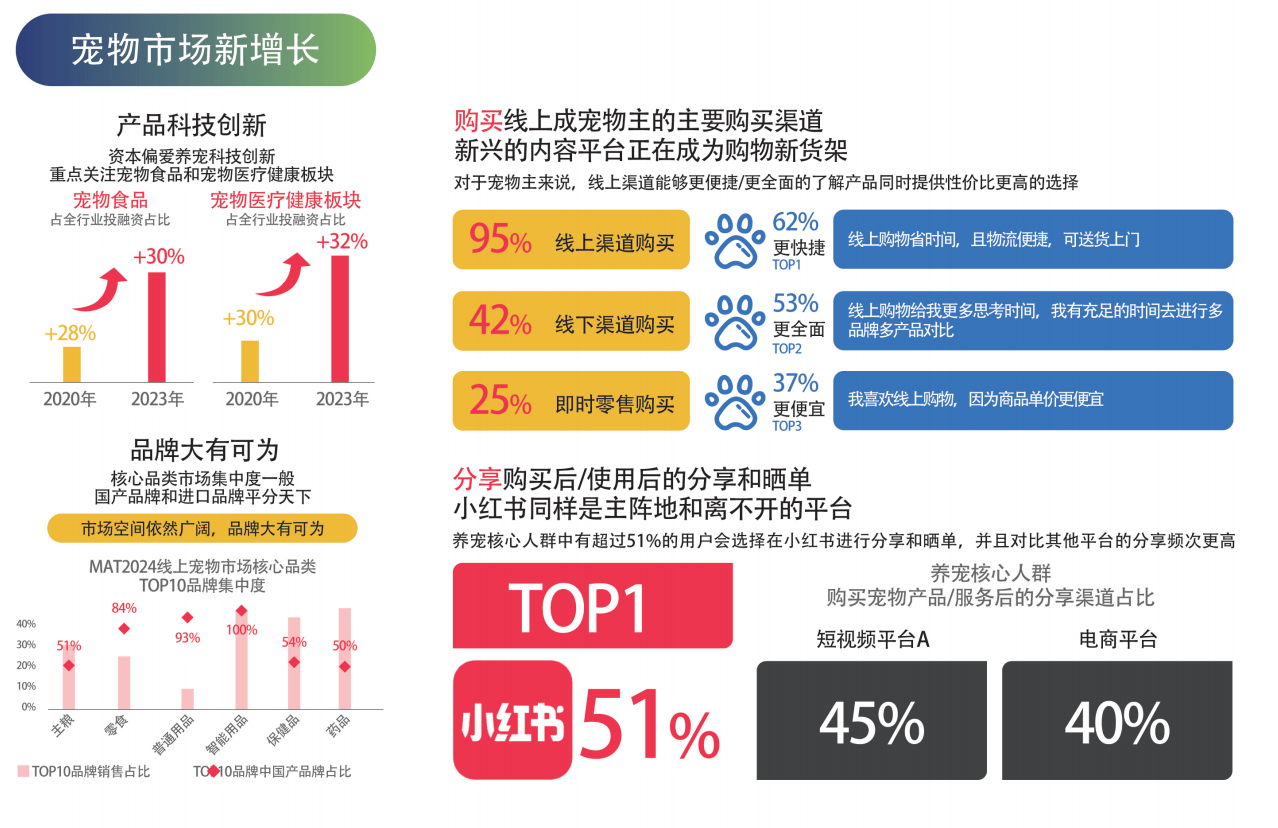 宠物市场新增长

产品科技创新

资本偏爱养宠科技创新
重点关注宠物食品和宠物医疗健康板块

宠物食品
占全行业投融资占比

+28%
+30%
2020年
2023年

宠物医疗健康板块
占全行业投融资占比

+30%
+32%
2020年
2023年

品牌大有可为

核心品类市场集中度一般
国产品牌和进口品牌平分天下

市场空间依然广阔，品牌大有可为

MAT2024线上宠物市场核心品类
TOP10品牌集中度

40%
30%
20%
10%
0%

51%
84%
93%
100%
54%
50%

主粮
零食
普通用品
智能用品
保健品
药品

TOP10品牌销售占比
TOP10品牌中国产品牌占比

购买线上成宠物主的主要购买渠道
新兴的内容平台正在成为购物新货架

对于宠物主来说，线上渠道能够更便捷/更全面的了解产品同时提供性价比更高的选择

95% 线上渠道购买
62% 更快捷 TOP1
线上购物省时间，且物流便捷，可送货上门

42% 线下渠道购买
53% 更全面 TOP2
线上购物给我更多思考时间，我有充足的时间去进行多品牌多产品对比

25% 即时零售购买
37% 更便宜 TOP3
我喜欢线上购物，因为商品单价更便宜

分享购买后/使用后的分享和晒单
小红书同样是主阵地和离不开的平台

养宠核心人群中有超过51%的用户会选择在小红书进行分享和晒单，并且对比其他平台的分享频次更高

TOP1
小红书 51%

养宠核心人群
购买宠物产品/服务后的分享渠道占比

短视频平台A
45%

电商平台
40%